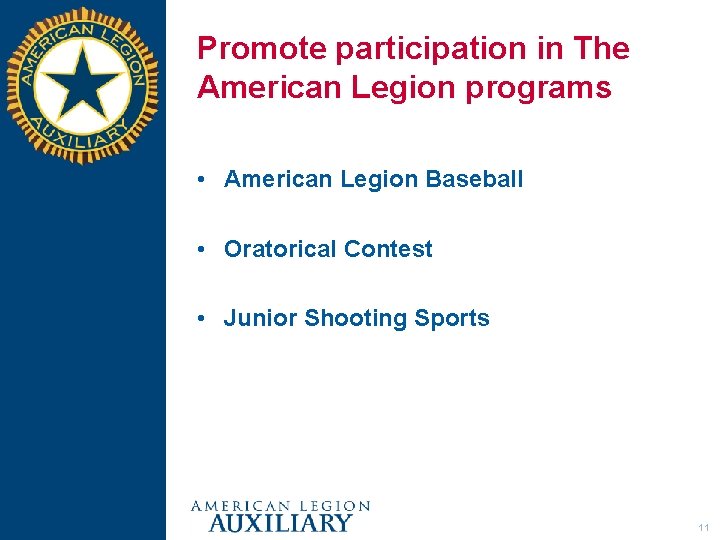 AMERICAN LEGION AUXILIARY

Promote participation in The American Legion programs

• American Legion Baseball

• Oratorical Contest

• Junior Shooting Sports

AMERICAN LEGION AUXILIARY

11